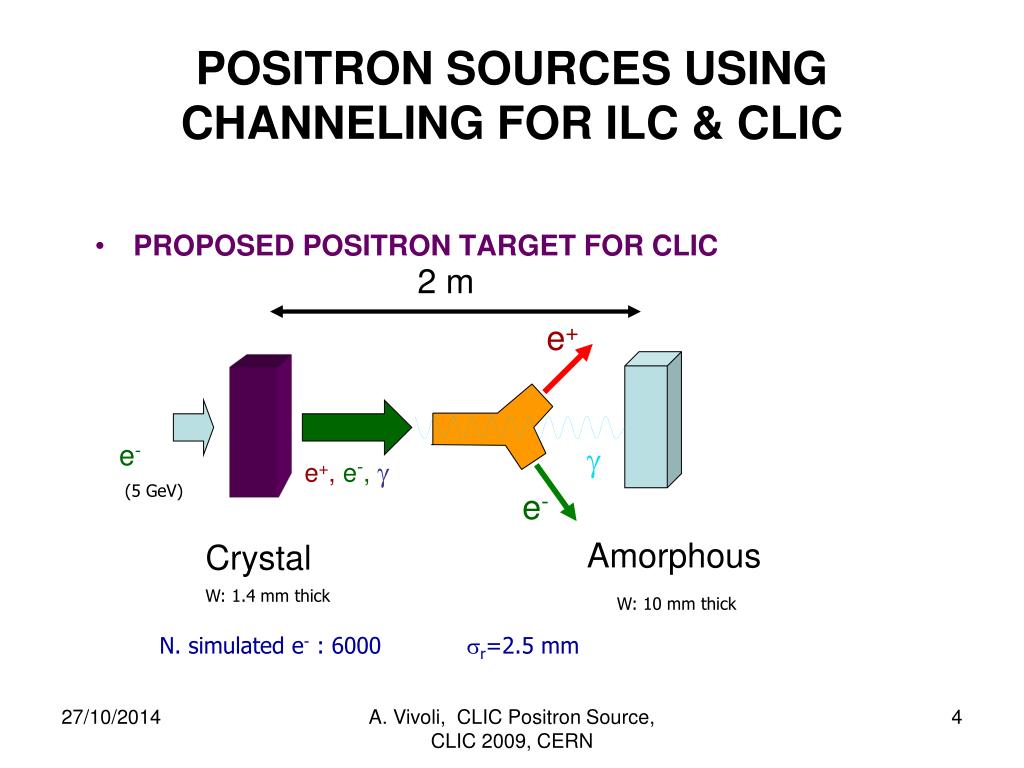 POSITRON SOURCES USING CHANNELING FOR ILC & CLIC

• PROPOSED POSITRON TARGET FOR CLIC

2 m

$e^+$

$e^-$

(5 GeV)

$e^+$, $e^-$, $\gamma$

$\gamma$

$e^-$

Crystal

W: 1.4 mm thick

Amorphous

W: 10 mm thick

N. simulated $e^-$ : 6000

$\sigma_r$=2.5 mm

27/10/2014

A. Vivoli, CLIC Positron Source, CLIC 2009, CERN

4